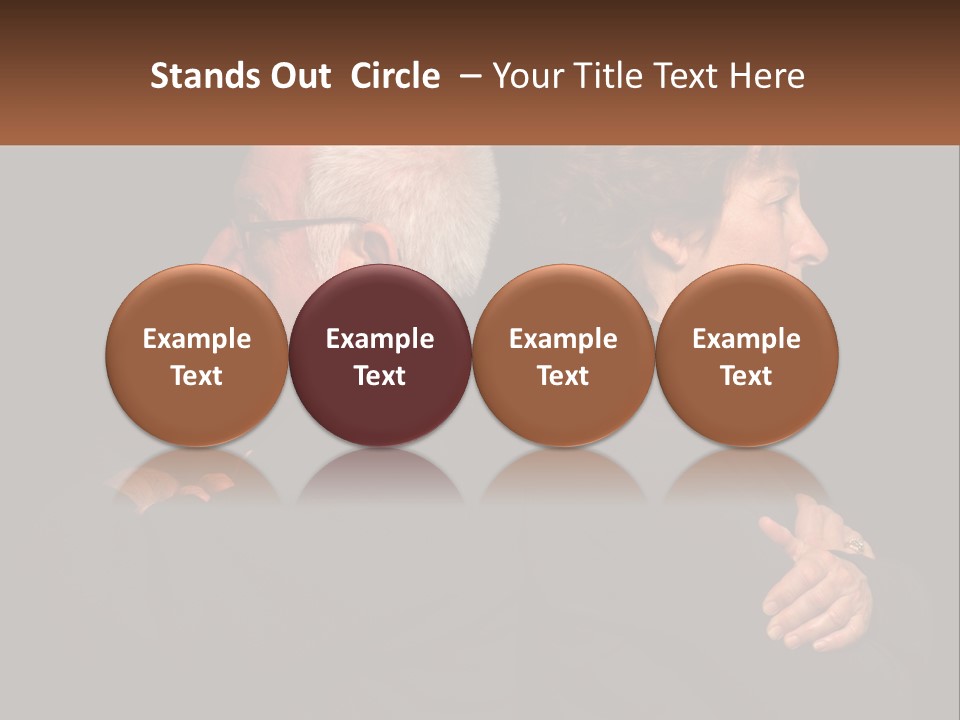 Stands Out Circle – Your Title Text Here

Example Text

Example Text

Example Text

Example Text